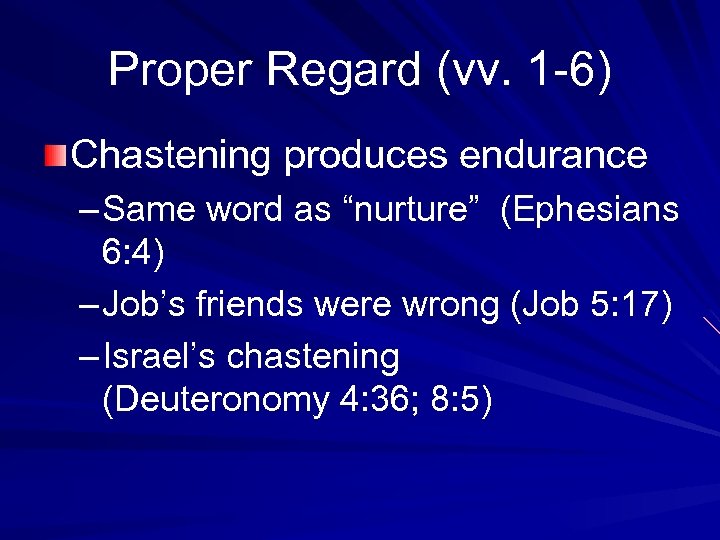 Proper Regard (vv. 1-6)

Chastening produces endurance

– Same word as “nurture” (Ephesians 6:4)

– Job’s friends were wrong (Job 5:17)

– Israel’s chastening (Deuteronomy 4:36; 8:5)